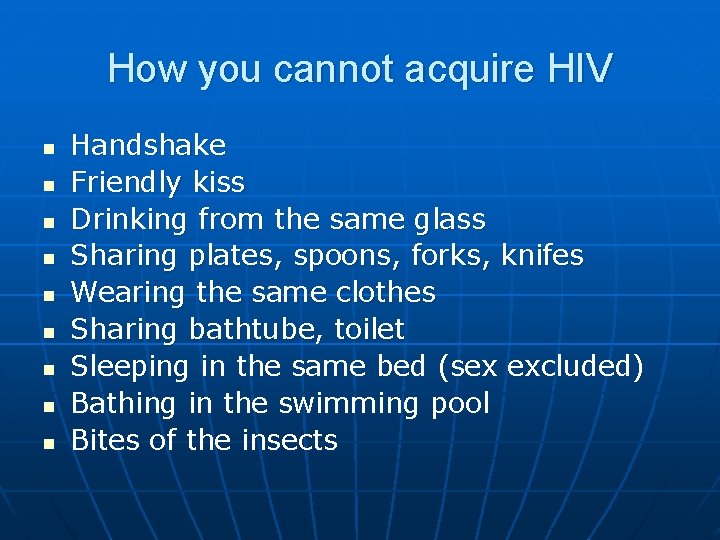 How you cannot acquire HIV

- Handshake
- Friendly kiss
- Drinking from the same glass
- Sharing plates, spoons, forks, knifes
- Wearing the same clothes
- Sharing bathtube, toilet
- Sleeping in the same bed (sex excluded)
- Bathing in the swimming pool
- Bites of the insects